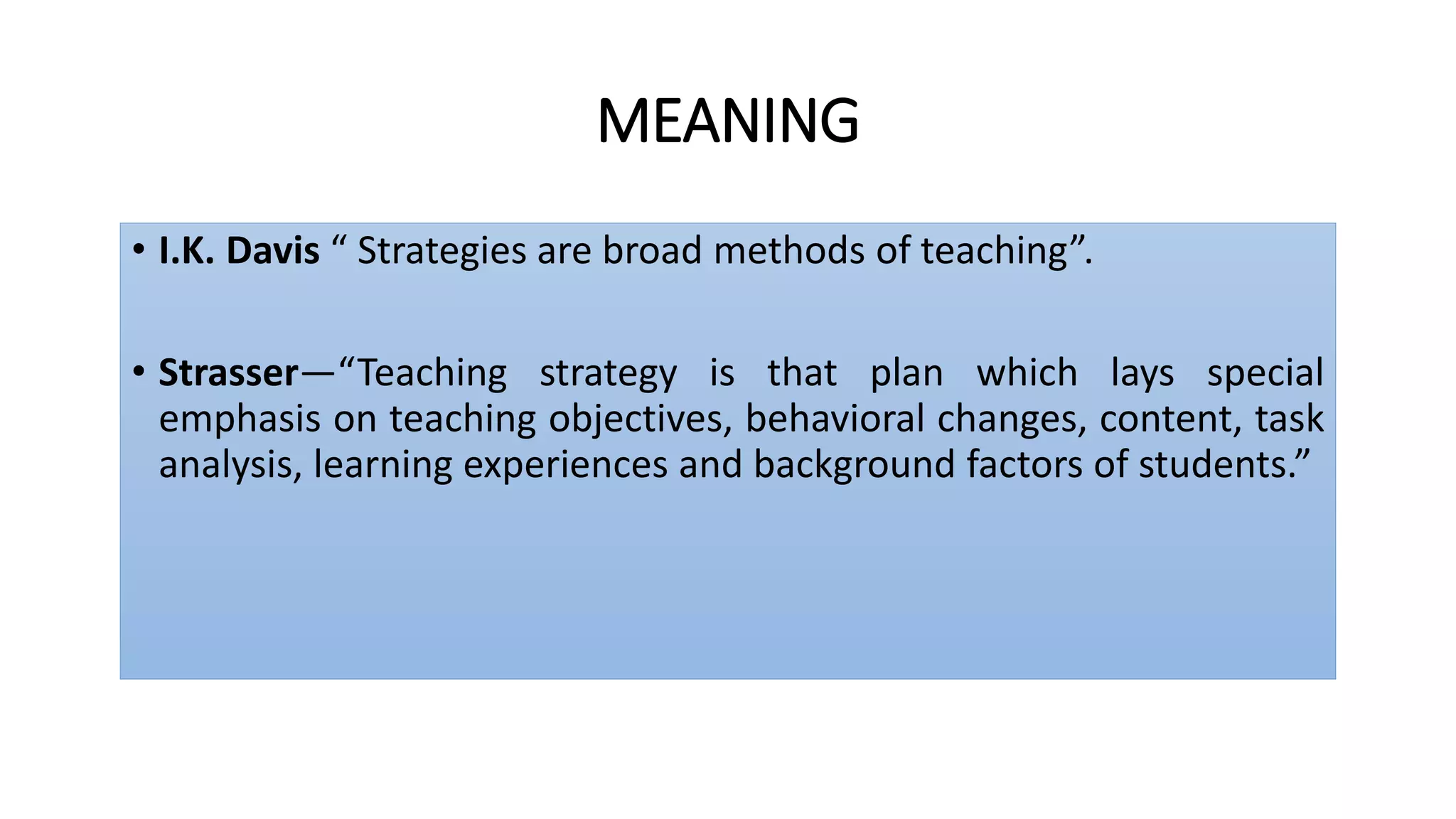 MEANING

• I.K. Davis “ Strategies are broad methods of teaching”.

• Strasser—“Teaching strategy is that plan which lays special emphasis on teaching objectives, behavioral changes, content, task analysis, learning experiences and background factors of students.”